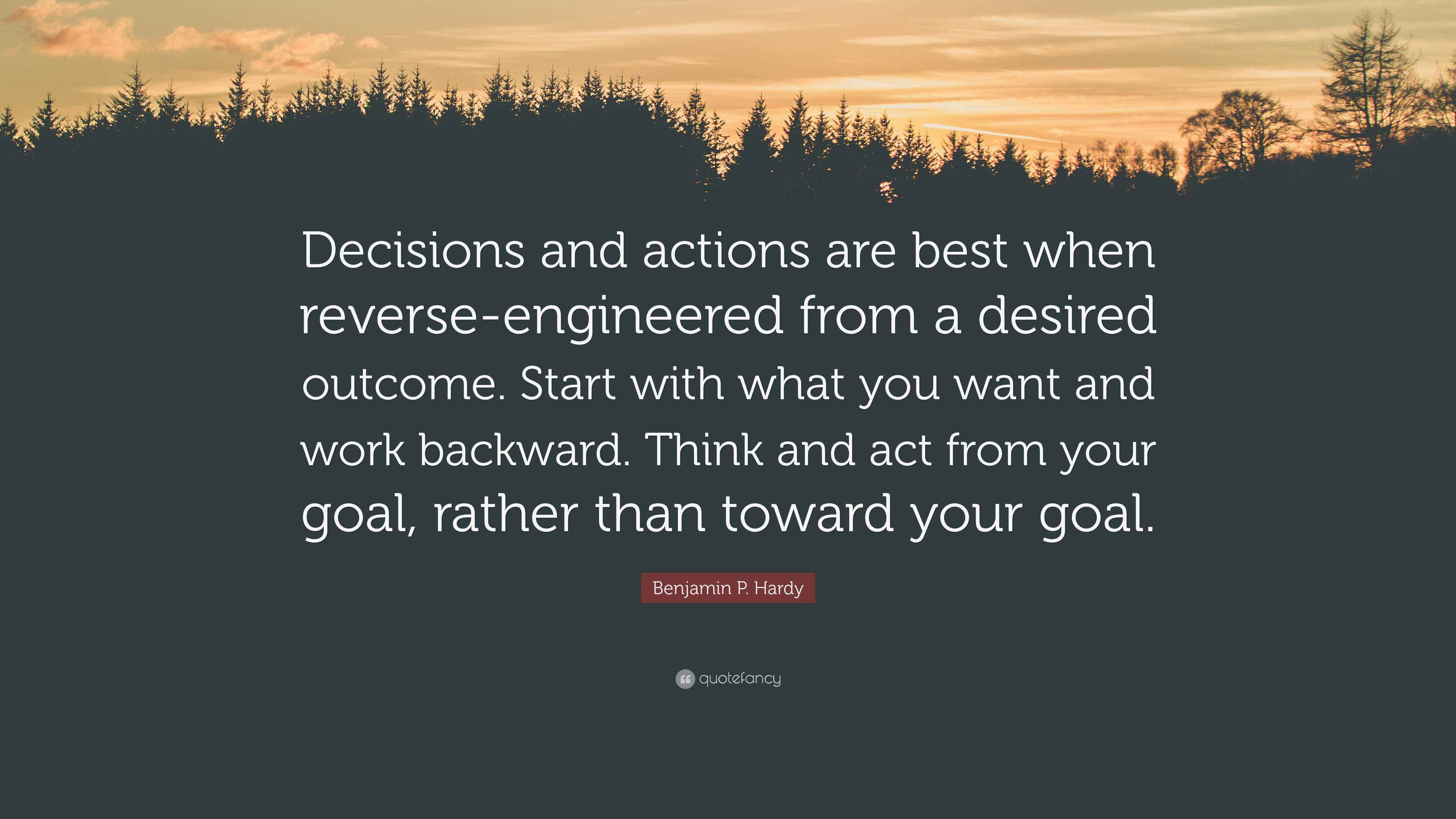 Decisions and actions are best when reverse-engineered from a desired outcome. Start with what you want and work backward. Think and act from your goal, rather than toward your goal.

Benjamin P. Hardy

quotefancy